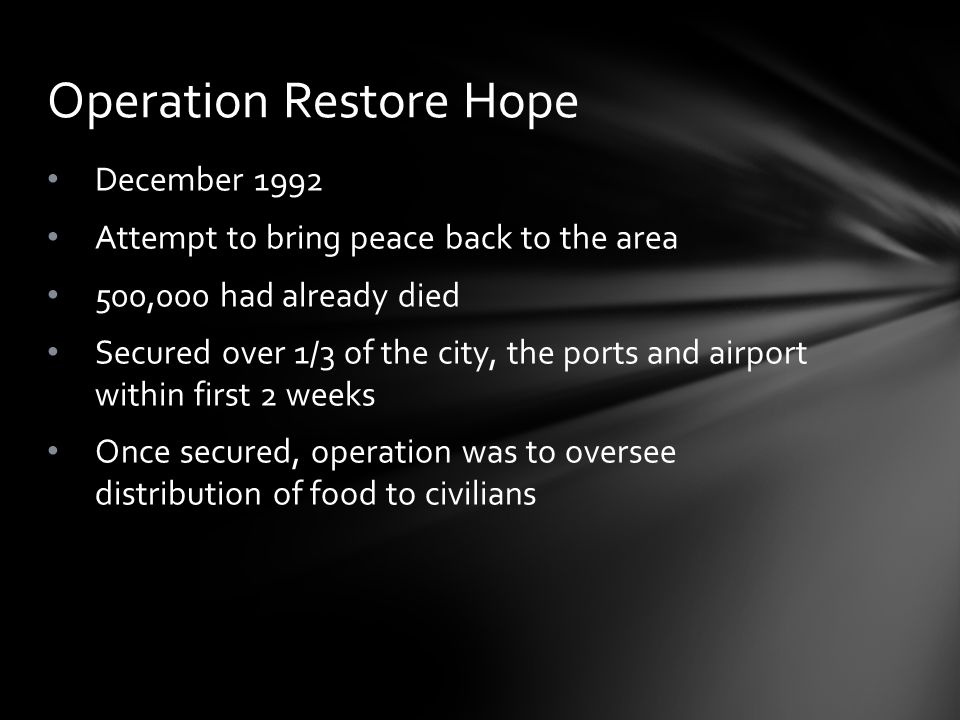 Operation Restore Hope

• December 1992

• Attempt to bring peace back to the area

• 500,000 had already died

• Secured over 1/3 of the city, the ports and airport within first 2 weeks

• Once secured, operation was to oversee distribution of food to civilians